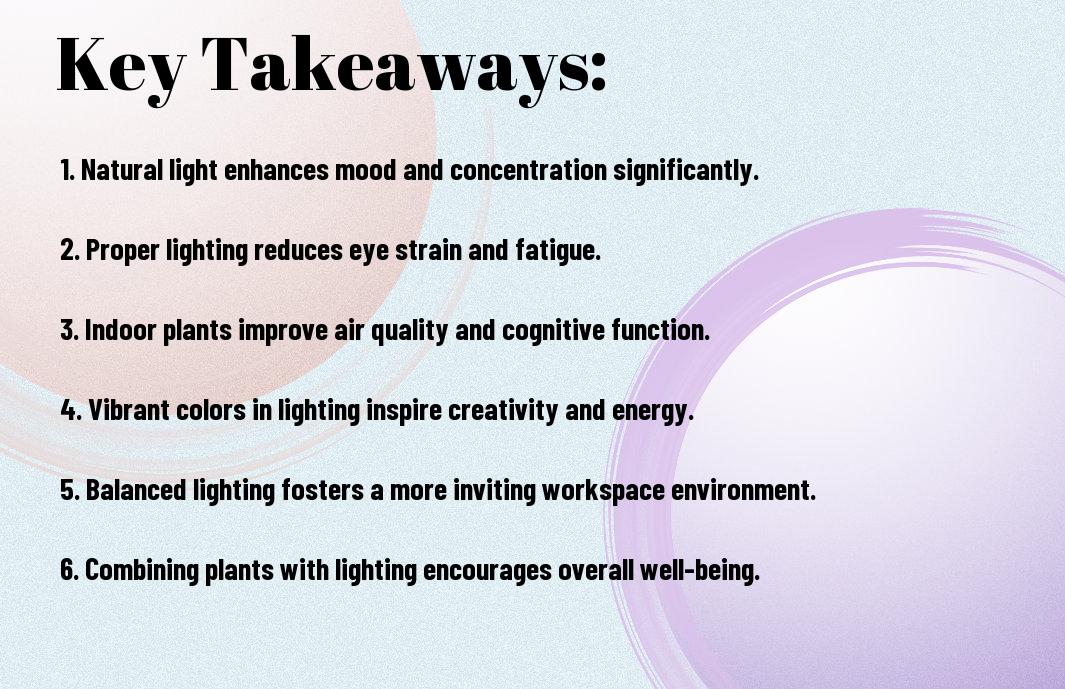 Key Takeaways:

1. Natural light enhances mood and concentration significantly.

2. Proper lighting reduces eye strain and fatigue.

3. Indoor plants improve air quality and cognitive function.

4. Vibrant colors in lighting inspire creativity and energy.

5. Balanced lighting fosters a more inviting workspace environment.

6. Combining plants with lighting encourages overall well-being.